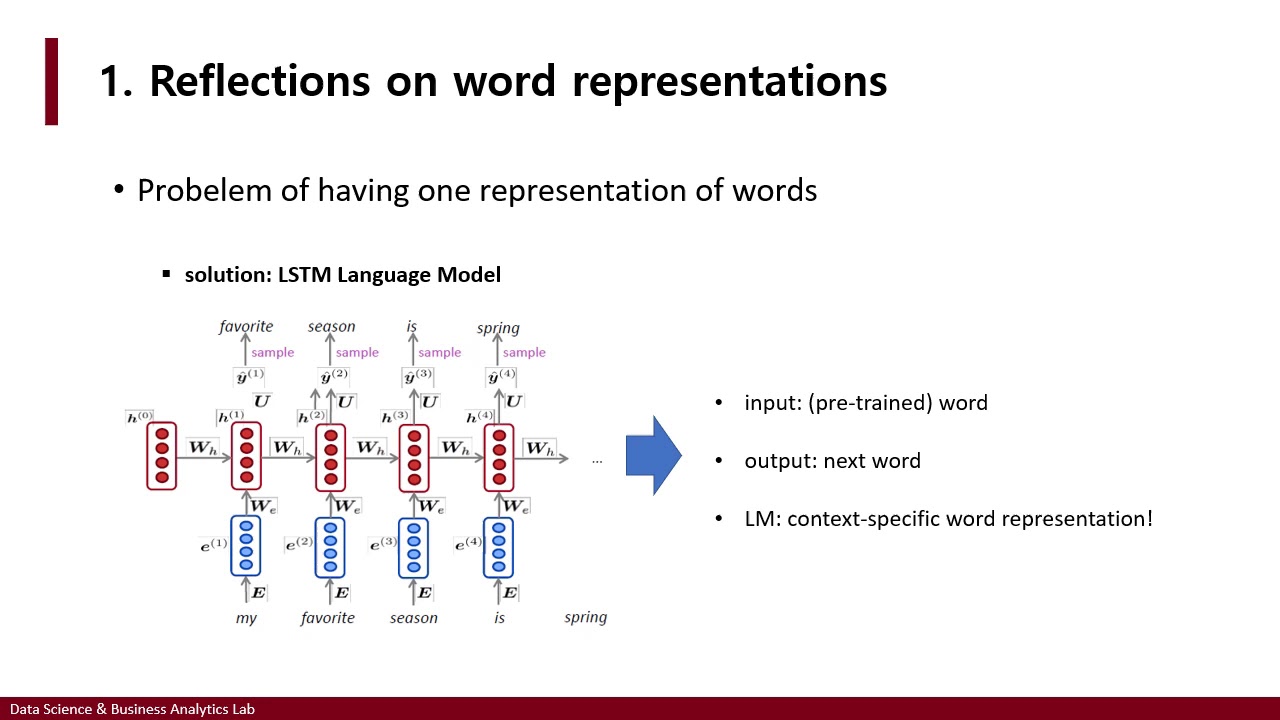 1. Reflections on word representations

• Probelem of having one representation of words

▪ solution: LSTM Language Model

favorite season is spring

sample sample sample sample

$\hat{y}^{(1)}$ $\hat{y}^{(2)}$ $\hat{y}^{(3)}$ $\hat{y}^{(4)}$

$U$ $U$ $U$ $U$

$h^{(0)}$ $h^{(1)}$ $h^{(2)}$ $h^{(3)}$ $h^{(4)}$

$W_h$ $W_h$ $W_h$ $W_h$ $W_h$ ...

$W_e$ $W_e$ $W_e$ $W_e$

$e^{(1)}$ $e^{(2)}$ $e^{(3)}$ $e^{(4)}$

$E$ $E$ $E$ $E$

my favorite season is spring

• input: (pre-trained) word

• output: next word

• LM: context-specific word representation!

Data Science & Business Analytics Lab